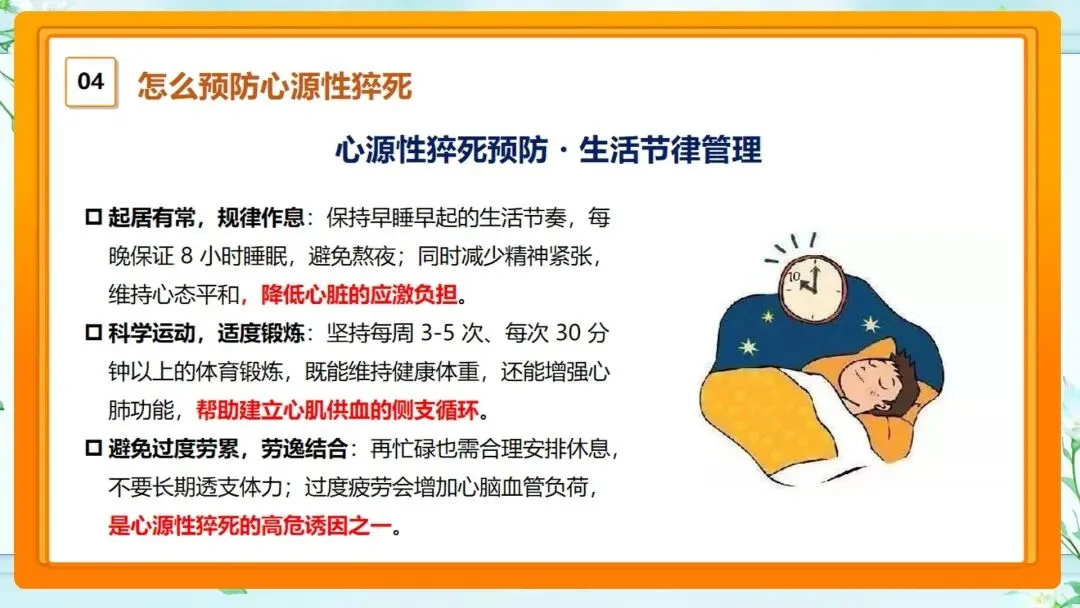 04 怎么预防心源性猝死

心源性猝死预防 · 生活节律管理

☐ 起居有常，规律作息：保持早睡早起的生活节奏，每晚保证 8 小时睡眠，避免熬夜；同时减少精神紧张，维持心态平和，降低心脏的应激负担。

☐ 科学运动，适度锻炼：坚持每周 3-5 次、每次 30 分钟以上的体育锻炼，既能维持健康体重，还能增强心肺功能，帮助建立心肌供血的侧支循环。

☐ 避免过度劳累，劳逸结合：再忙碌也需合理安排休息，不要长期透支体力；过度疲劳会增加心脑血管负荷，是心源性猝死的高危诱因之一。

10